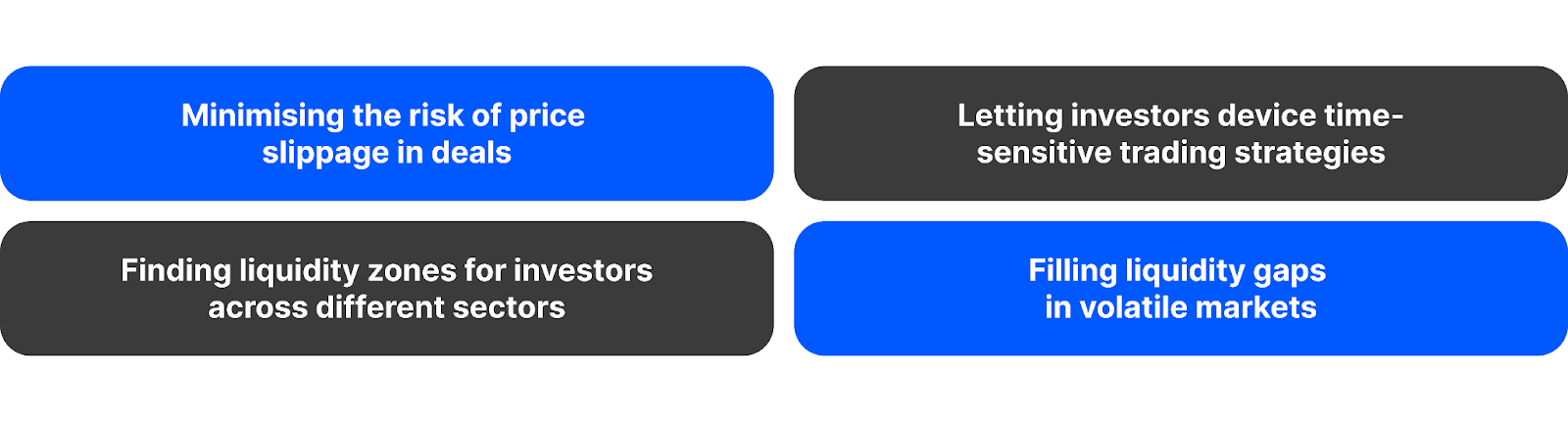 Minimising the risk of price slippage in deals

Letting investors device time-sensitive trading strategies

Finding liquidity zones for investors across different sectors

Filling liquidity gaps in volatile markets